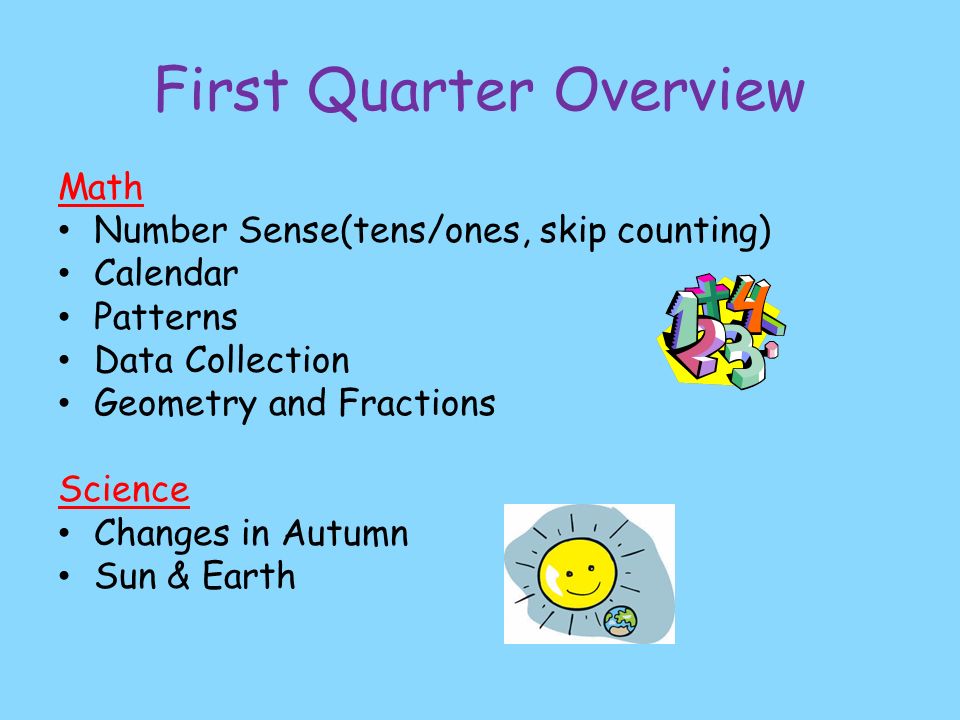 First Quarter Overview

Math
• Number Sense(tens/ones, skip counting)
• Calendar
• Patterns
• Data Collection
• Geometry and Fractions

Science
• Changes in Autumn
• Sun & Earth